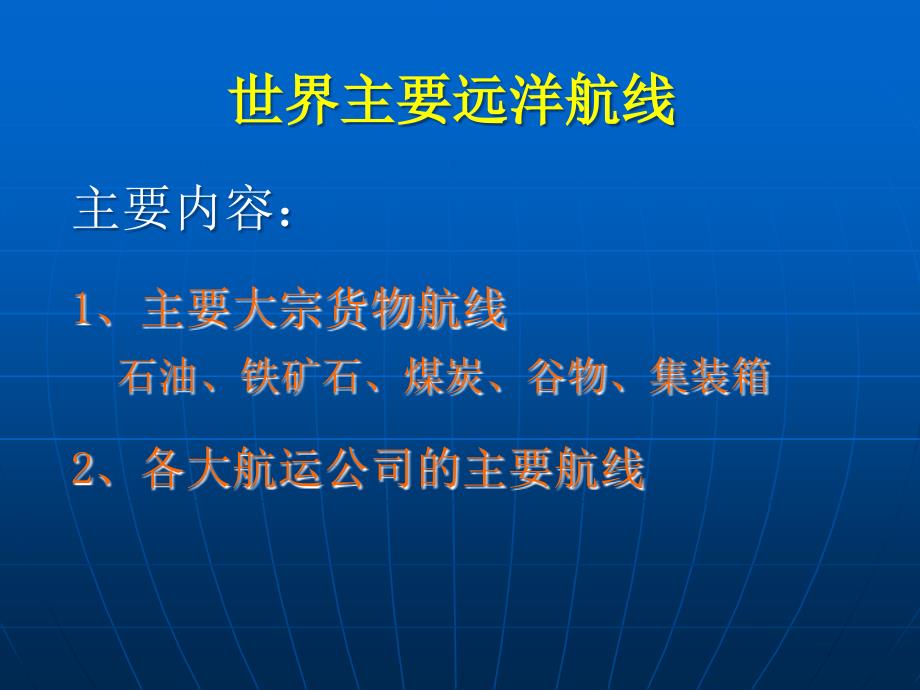 世界主要远洋航线

主要内容：

1、主要大宗货物航线

石油、铁矿石、煤炭、谷物、集装箱

2、各大航运公司的主要航线